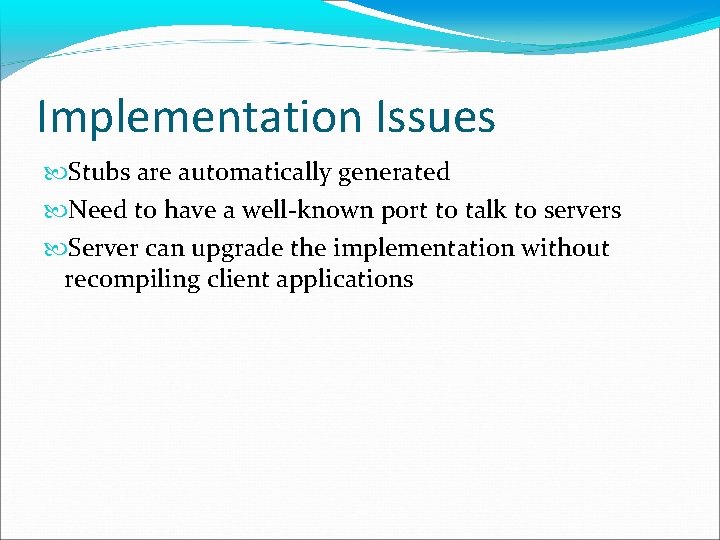 Implementation Issues

Stubs are automatically generated

Need to have a well-known port to talk to servers

Server can upgrade the implementation without recompiling client applications